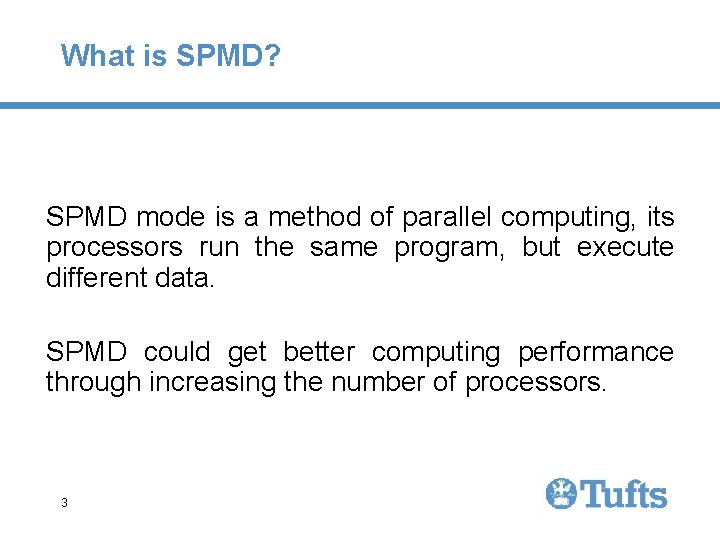 What is SPMD?

SPMD mode is a method of parallel computing, its processors run the same program, but execute different data.

SPMD could get better computing performance through increasing the number of processors.

3

Tufts